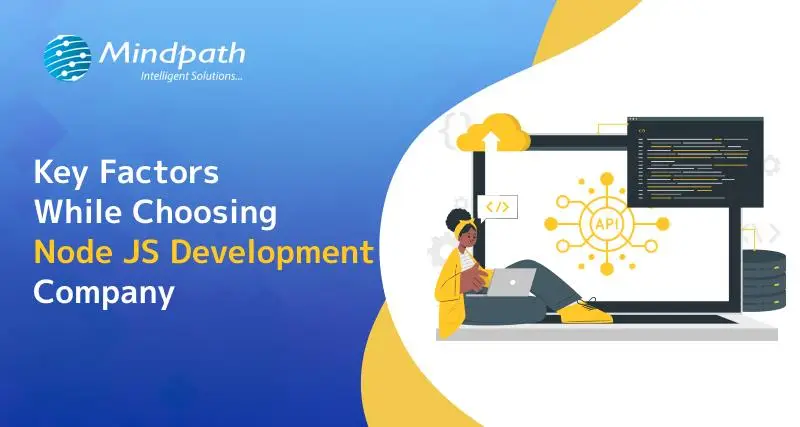 Mindpath
Intelligent Solutions...

Key Factors While Choosing Node JS Development Company

</>

API